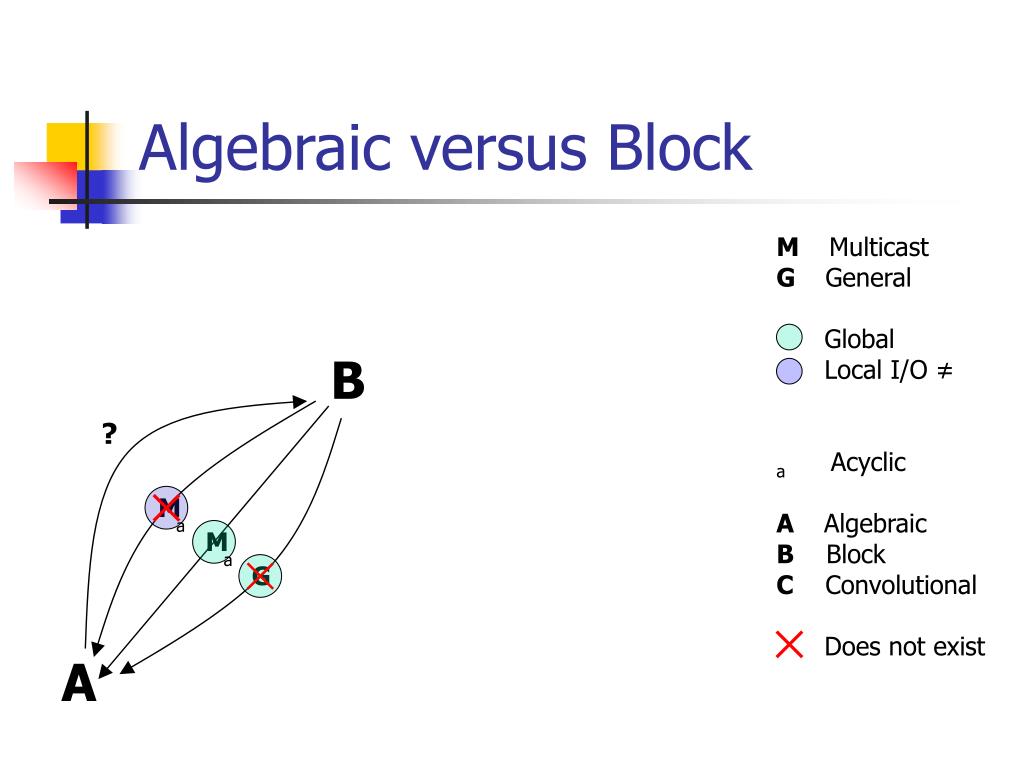 Algebraic versus Block

B

?

M
a

M
a

G

A

M Multicast
G General

Global
Local I/O ≠

a Acyclic

A Algebraic
B Block
C Convolutional

Does not exist